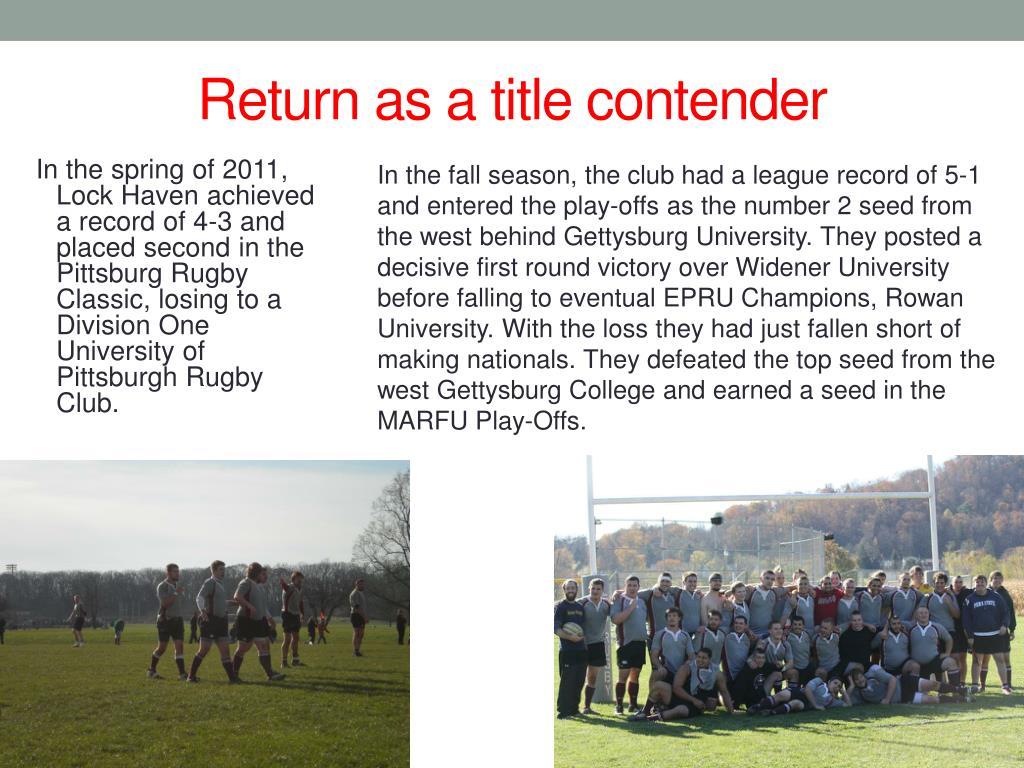 Return as a title contender

In the spring of 2011, Lock Haven achieved a record of 4-3 and placed second in the Pittsburg Rugby Classic, losing to a Division One University of Pittsburgh Rugby Club.

In the fall season, the club had a league record of 5-1 and entered the play-offs as the number 2 seed from the west behind Gettysburg University. They posted a decisive first round victory over Widener University before falling to eventual EPRU Champions, Rowan University. With the loss they had just fallen short of making nationals. They defeated the top seed from the west Gettysburg College and earned a seed in the MARFU Play-Offs.